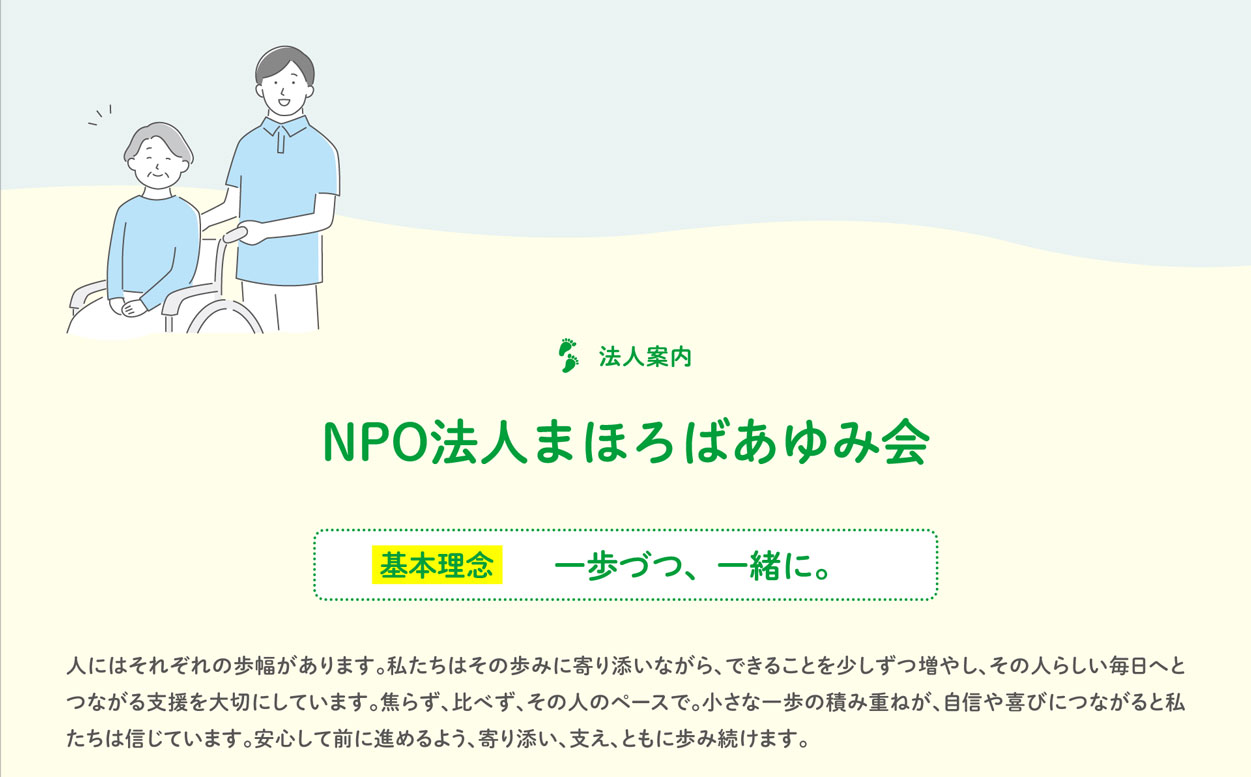 法人案内

NPO法人まほろばあゆみ会

基本理念　一歩づつ、一緒に。

人にはそれぞれの歩幅があります。私たちはその歩みに寄り添いながら、できることを少しずつ増やし、その人らしい毎日へとつながる支援を大切にしています。焦らず、比べず、その人のペースで。小さな一歩の積み重ねが、自信や喜びにつながると私たちは信じています。安心して前に進めるよう、寄り添い、支え、ともに歩み続けます。